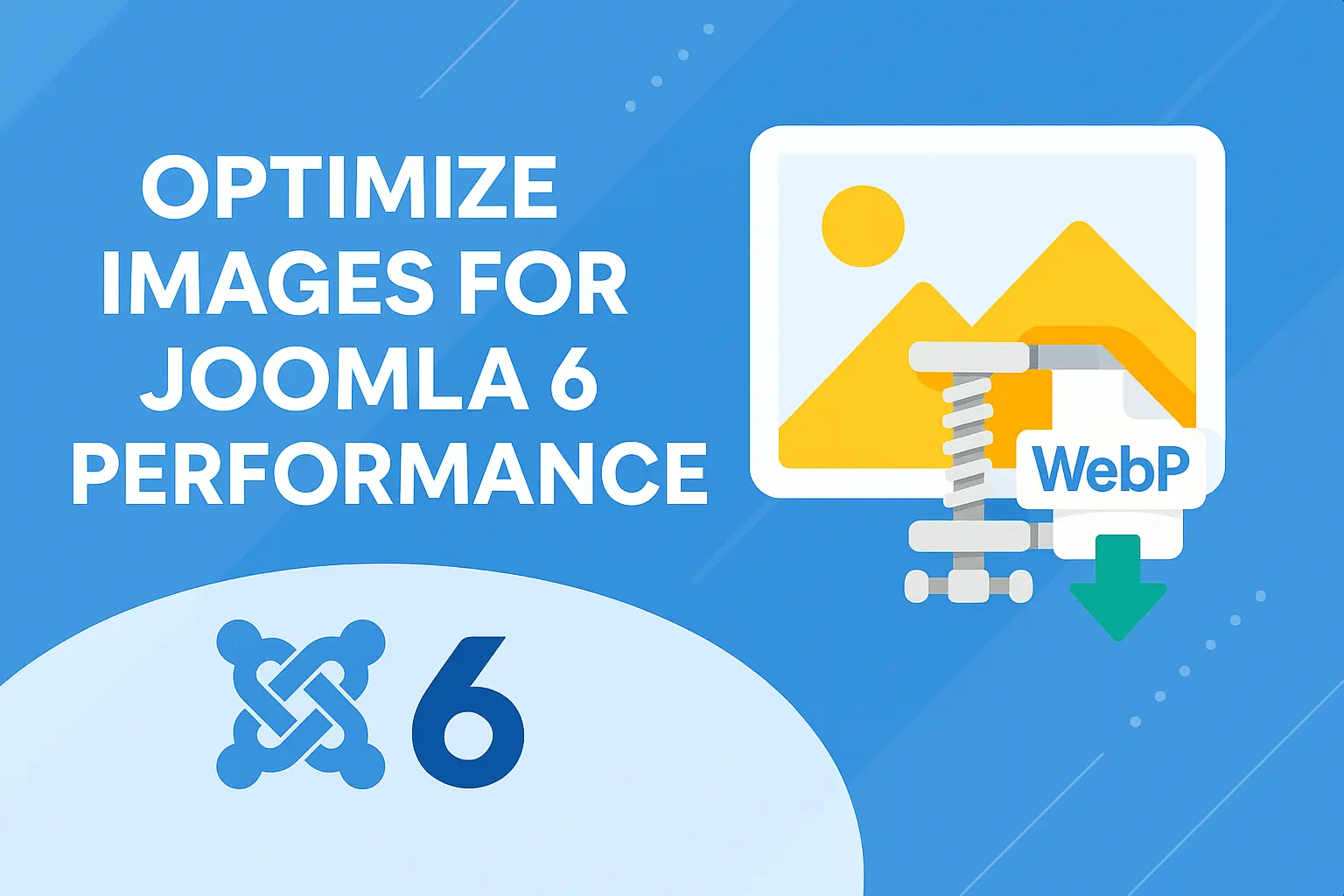 OPTIMIZE IMAGES FOR JOOMLA 6 PERFORMANCE

WebP

6